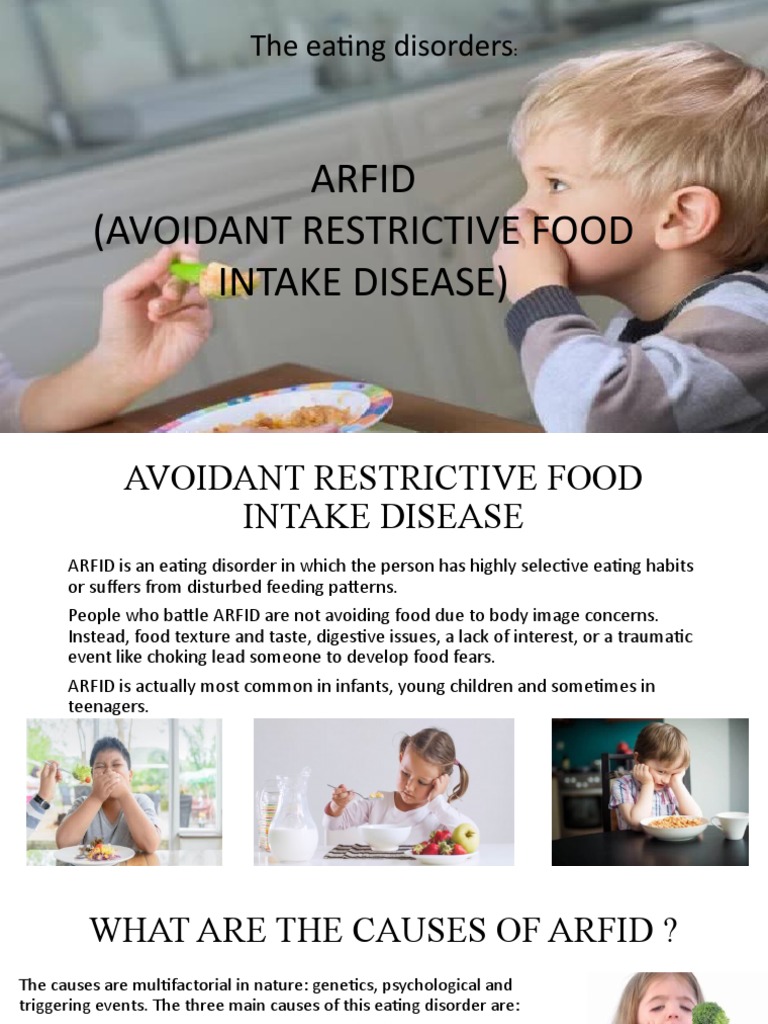 The eating disorders:

ARFID
(AVOIDANT RESTRICTIVE FOOD INTAKE DISEASE)

AVOIDANT RESTRICTIVE FOOD INTAKE DISEASE

ARFID is an eating disorder in which the person has highly selective eating habits or suffers from disturbed feeding patterns.

People who battle ARFID are not avoiding food due to body image concerns. Instead, food texture and taste, digestive issues, a lack of interest, or a traumatic event like choking lead someone to develop food fears.

ARFID is actually most common in infants, young children and sometimes in teenagers.

WHAT ARE THE CAUSES OF ARFID ?

The causes are multifactorial in nature: genetics, psychological and triggering events. The three main causes of this eating disorder are: